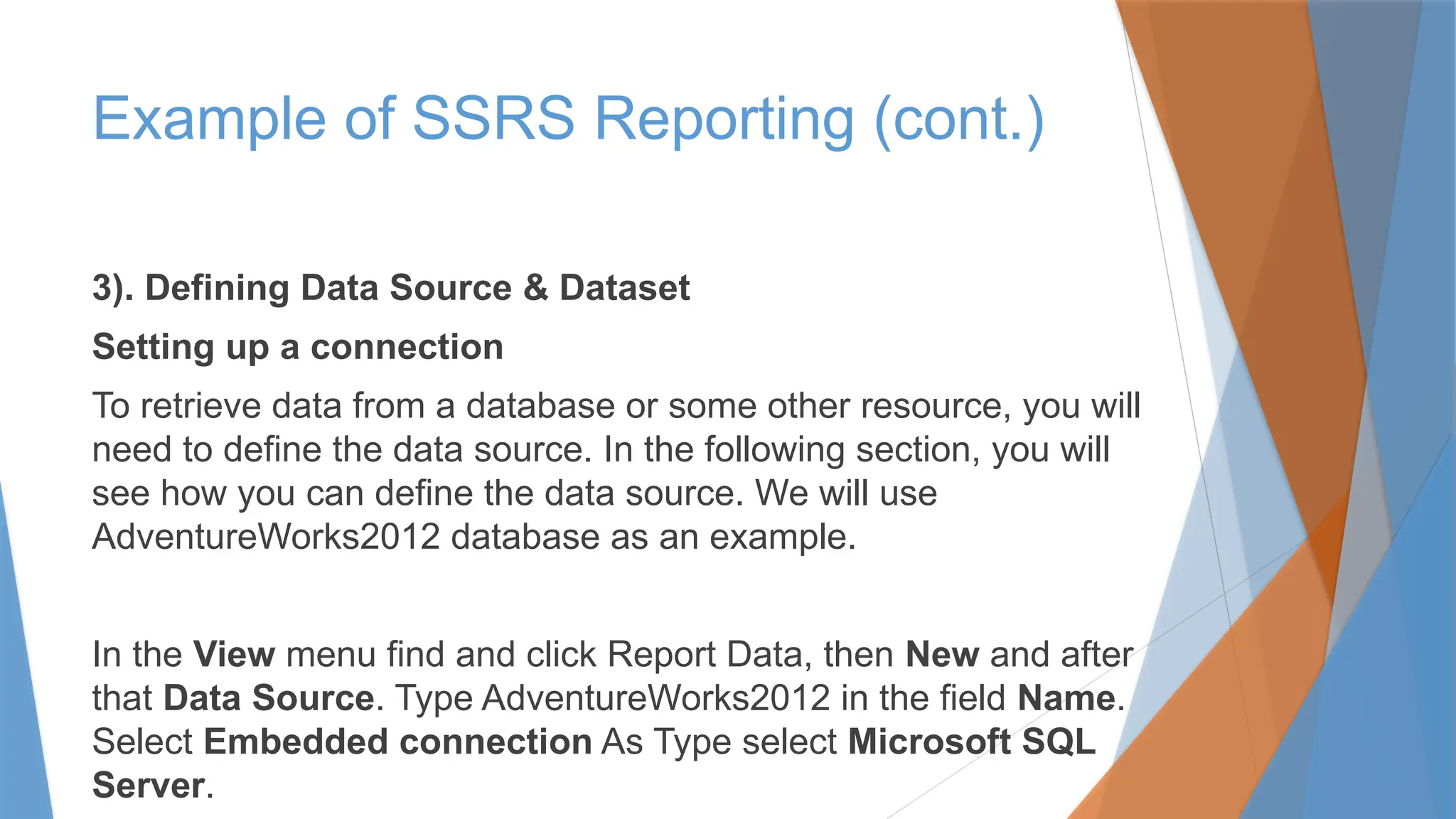 Example of SSRS Reporting (cont.)

3). Defining Data Source & Dataset

Setting up a connection

To retrieve data from a database or some other resource, you will need to define the data source. In the following section, you will see how you can define the data source. We will use AdventureWorks2012 database as an example.

In the View menu find and click Report Data, then New and after that Data Source. Type AdventureWorks2012 in the field Name. Select Embedded connection As Type select Microsoft SQL Server.